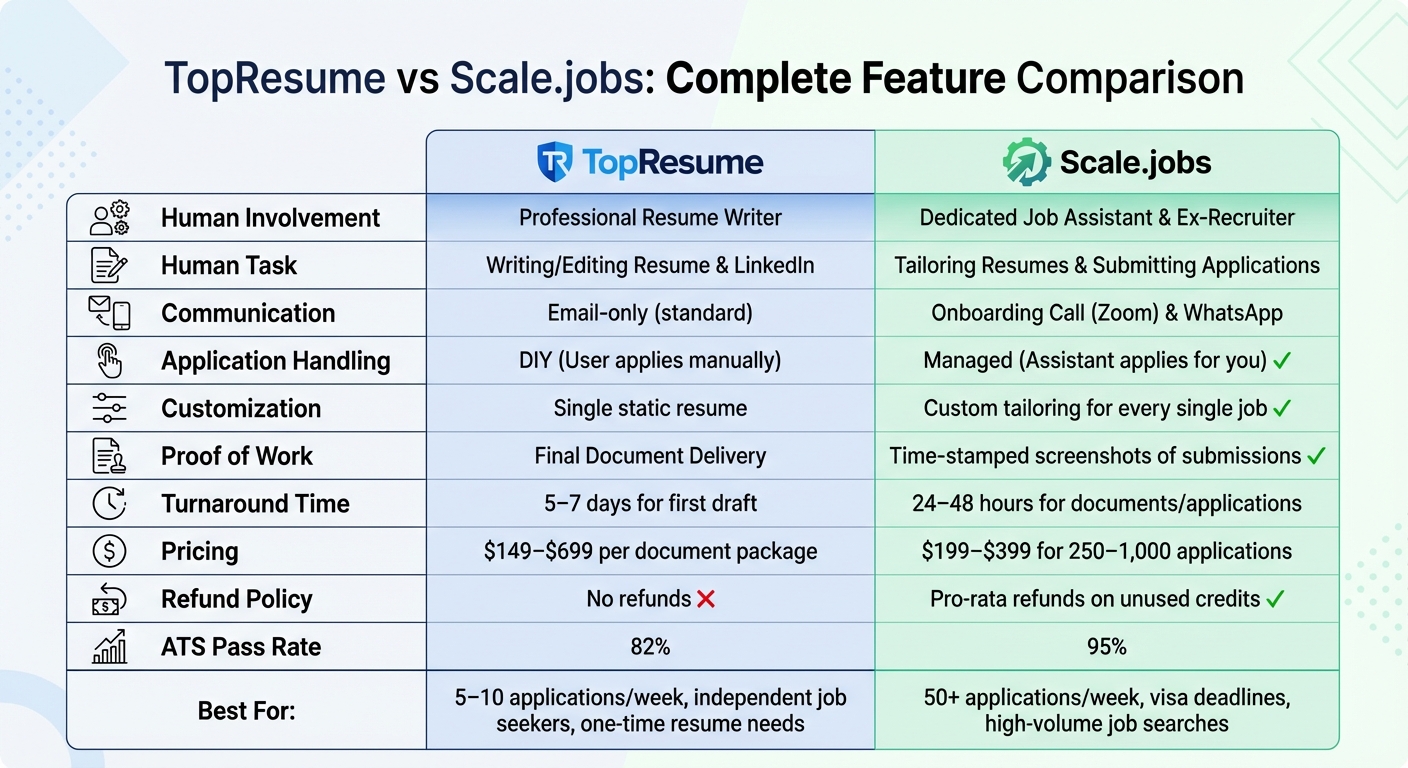 TopResume vs Scale.jobs: Complete Feature Comparison

| | TopResume | Scale.jobs |
|---|---|---|
| Human Involvement | Professional Resume Writer | Dedicated Job Assistant & Ex-Recruiter |
| Human Task | Writing/Editing Resume & LinkedIn | Tailoring Resumes & Submitting Applications |
| Communication | Email-only (standard) | Onboarding Call (Zoom) & WhatsApp |
| Application Handling | DIY (User applies manually) | Managed (Assistant applies for you) ✓ |
| Customization | Single static resume | Custom tailoring for every single job ✓ |
| Proof of Work | Final Document Delivery | Time-stamped screenshots of submissions ✓ |
| Turnaround Time | 5–7 days for first draft | 24–48 hours for documents/applications |
| Pricing | \$149–\$699 per document package | \$199–\$399 for 250–1,000 applications |
| Refund Policy | No refunds ✗ | Pro-rata refunds on unused credits ✓ |
| ATS Pass Rate | 82% | 95% |
| Best For: | 5–10 applications/week, independent job seekers, one-time resume needs | 50+ applications/week, visa deadlines, high-volume job searches |